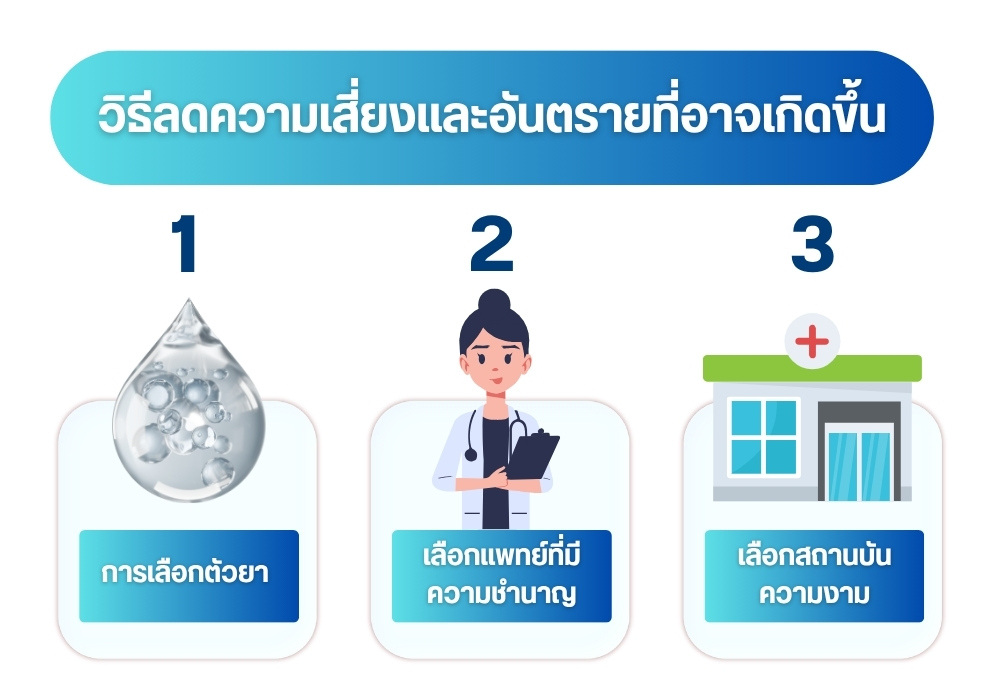 วิธีลดความเสี่ยงและอันตรายที่อาจเกิดขึ้น

1

การเลือกตัวยา

2

เลือกแพทย์ที่มีความชำนาญ

3

เลือกสถานบันความงาม